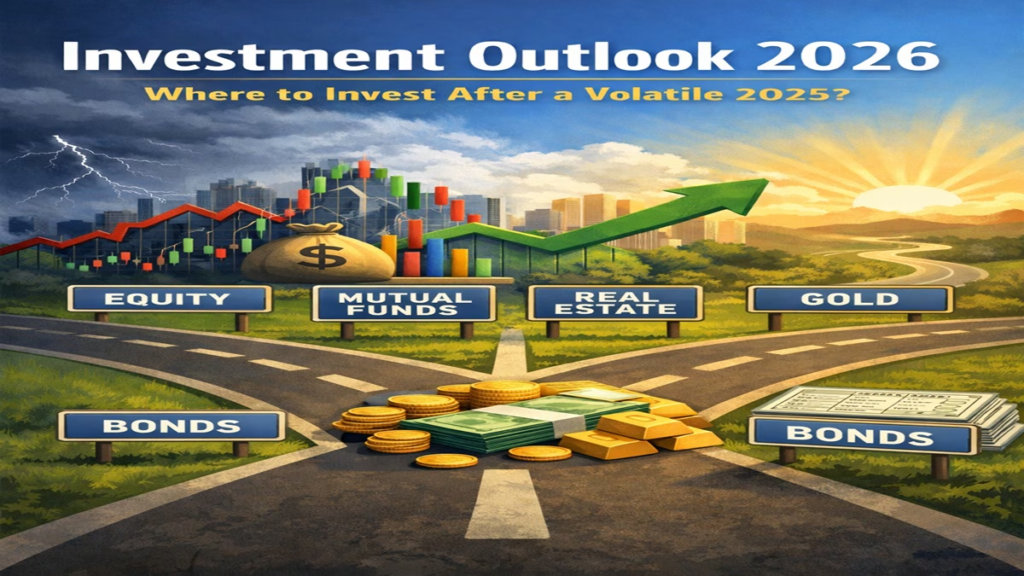 Investment Outlook 2026

Where to Invest After a Volatile 2025?

$

EQUITY

MUTUAL FUNDS

REAL ESTATE

GOLD

BONDS

BONDS